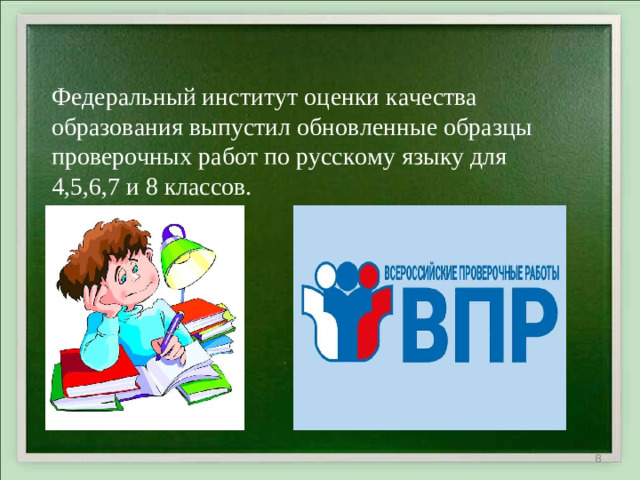 Федеральный институт оценки качества образования выпустил обновленные образцы проверочных работ по русскому языку для 4,5,6,7 и 8 классов.

ВСЕРОССИЙСКИЕ ПРОВЕРОЧНЫЕ РАБОТЫ
ВПР

8